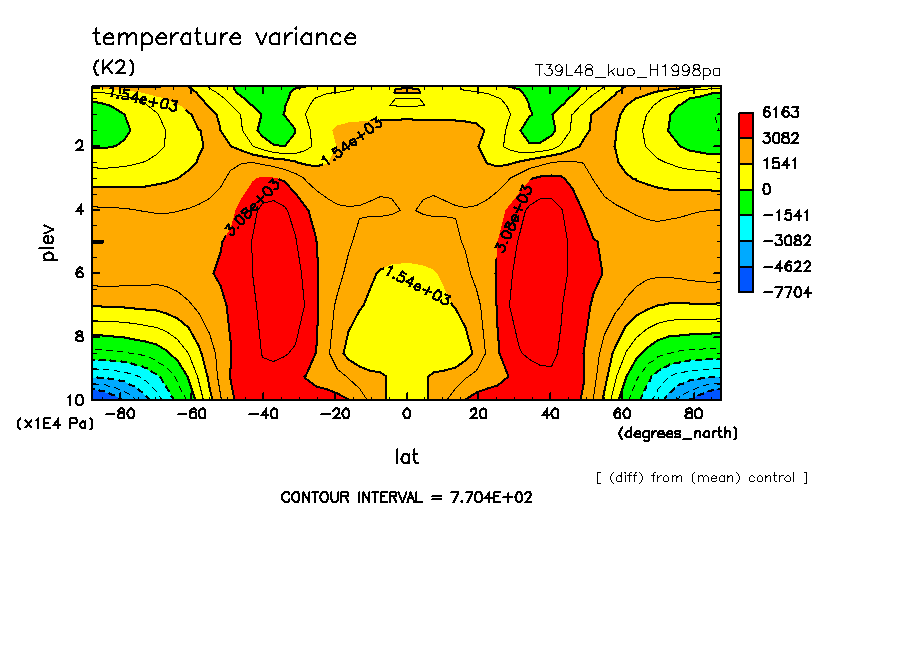 temperature variance

(K2)

T39L48_kuo_H1998pa

1.54e+03

1.54e+03

3.08e+03

3.08e+03

1.54e+03

6163

3082

1541

0

−1541

−3082

−4622

−7704

plev

2

4

6

8

10

(x1E4 Pa)

−80

−60

−40

−20

0

20

40

60

80

(degrees_north)

lat

[ (diff) from (mean) control ]

CONTOUR INTERVAL = 7.704E+02